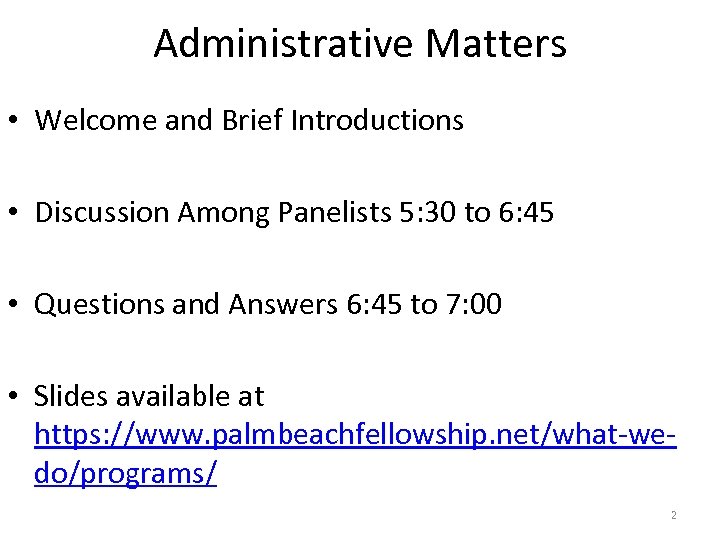 Administrative Matters

• Welcome and Brief Introductions

• Discussion Among Panelists 5:30 to 6:45

• Questions and Answers 6:45 to 7:00

• Slides available at https://www.palmbeachfellowship.net/what-we-do/programs/

2